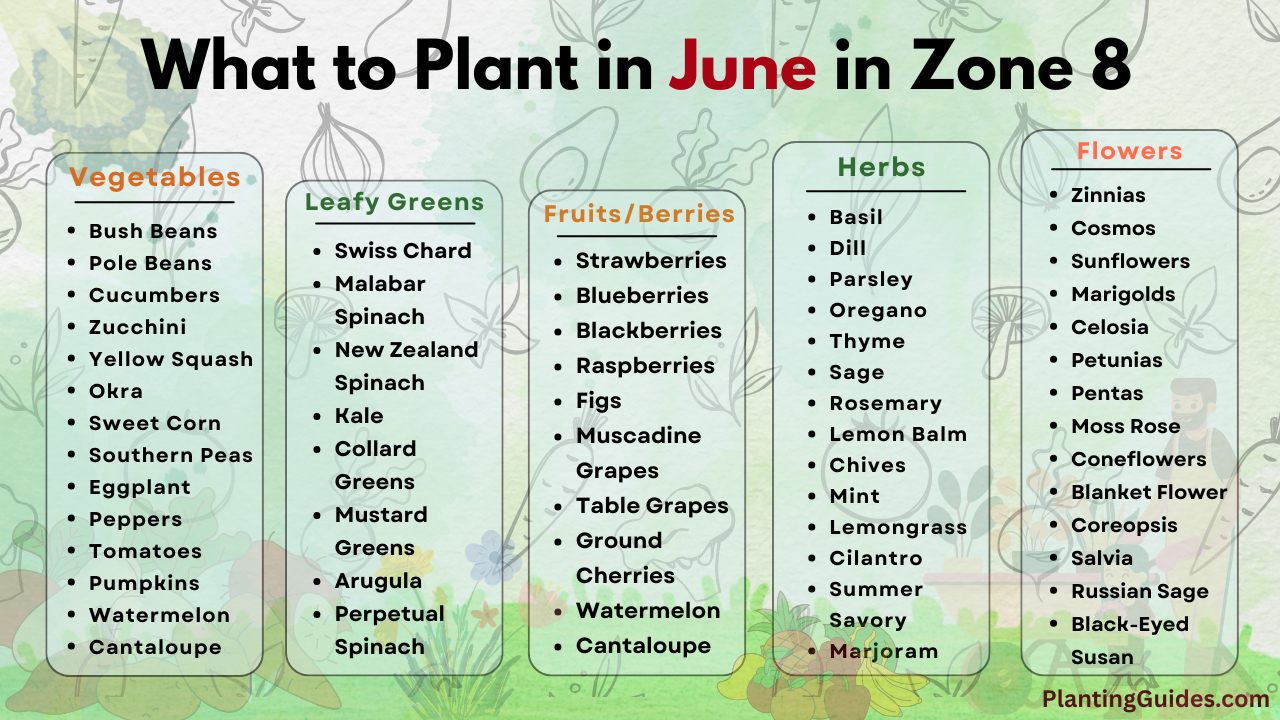 What to Plant in June in Zone 8

Vegetables
- Bush Beans
- Pole Beans
- Cucumbers
- Zucchini
- Yellow Squash
- Okra
- Sweet Corn
- Southern Peas
- Eggplant
- Peppers
- Tomatoes
- Pumpkins
- Watermelon
- Cantaloupe

Leafy Greens
- Swiss Chard
- Malabar Spinach
- New Zealand Spinach
- Kale
- Collard Greens
- Mustard Greens
- Arugula
- Perpetual Spinach

Fruits/Berries
- Strawberries
- Blueberries
- Blackberries
- Raspberries
- Figs
- Muscadine Grapes
- Table Grapes
- Ground Cherries
- Watermelon
- Cantaloupe

Herbs
- Basil
- Dill
- Parsley
- Oregano
- Thyme
- Sage
- Rosemary
- Lemon Balm
- Chives
- Mint
- Lemongrass
- Cilantro
- Summer Savory
- Marjoram

Flowers
- Zinnias
- Cosmos
- Sunflowers
- Marigolds
- Celosia
- Petunias
- Pentas
- Moss Rose
- Coneflowers
- Blanket Flower
- Coreopsis
- Salvia
- Russian Sage
- Black-Eyed Susan

PlantingGuides.com